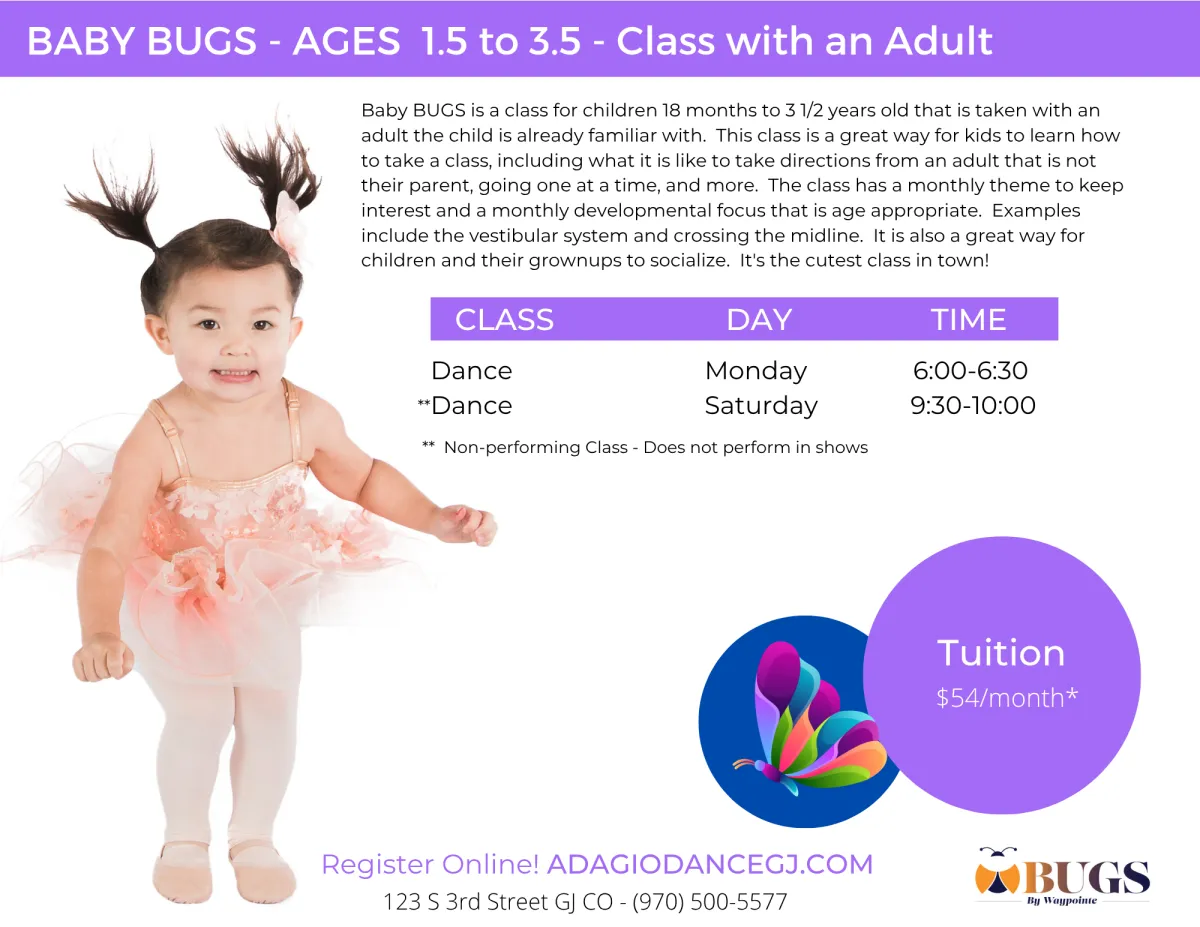 BABY BUGS - AGES 1.5 to 3.5 - Class with an Adult

Baby BUGS is a class for children 18 months to 3 1/2 years old that is taken with an adult the child is already familiar with. This class is a great way for kids to learn how to take a class, including what it is like to take directions from an adult that is not their parent, going one at a time, and more. The class has a monthly theme to keep interest and a monthly developmental focus that is age appropriate. Examples include the vestibular system and crossing the midline. It is also a great way for children and their grownups to socialize. It's the cutest class in town!

| CLASS | DAY | TIME |
|---|---|---|
| Dance | Monday | 6:00-6:30 |
| **Dance | Saturday | 9:30-10:00 |

** Non-performing Class - Does not perform in shows

Tuition
$54/month*

Register Online! ADAGIODANCEGJ.COM
123 S 3rd Street GJ CO - (970) 500-5577

BUGS
By Waypointe